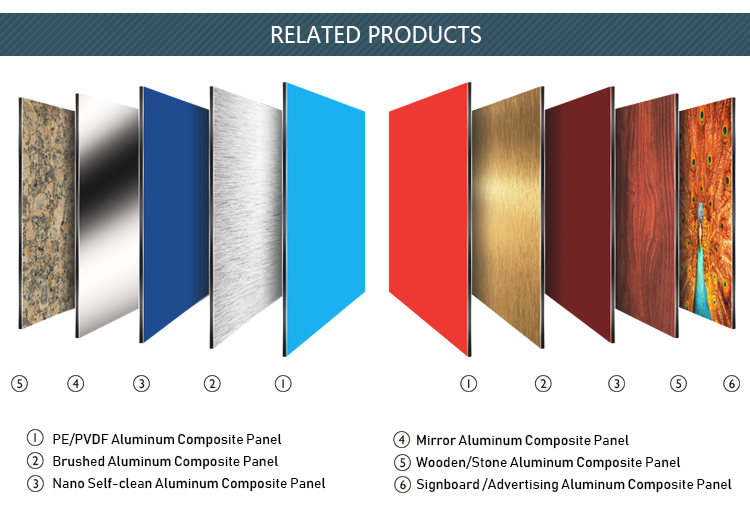 RELATED PRODUCTS

⑤ ④ ③ ② ①

① ② ③ ⑤ ⑥

① PE/PVDF Aluminum Composite Panel
② Brushed Aluminum Composite Panel
③ Nano Self-clean Aluminum Composite Panel

④ Mirror Aluminum Composite Panel
⑤ Wooden/Stone Aluminum Composite Panel
⑥ Signboard /Advertising Aluminum Composite Panel